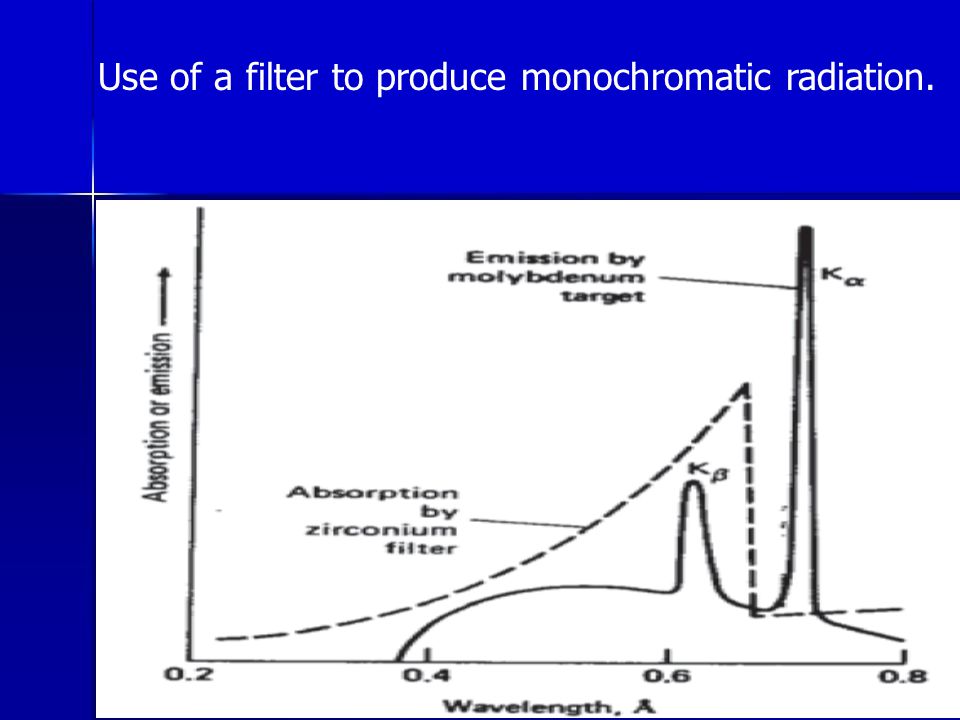 Use of a filter to produce monochromatic radiation.

Absorption or emission ⟶

Emission by molybdenum target

$K_\alpha$

$K_\beta$

Absorption by zirconium filter

0.2

0.4

0.6

0.8

Wavelength, Å